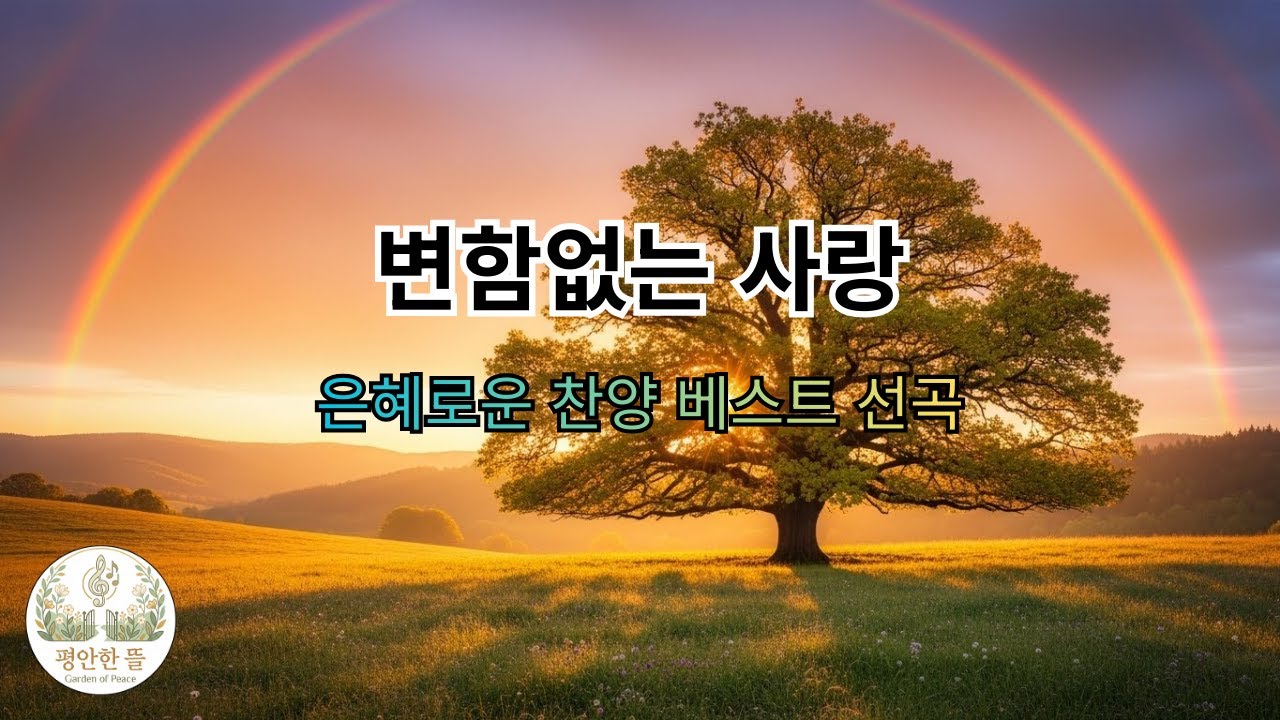 변함없는 사랑

은혜로운 찬양 베스트 선곡

평안한 뜰
Garden of Peace